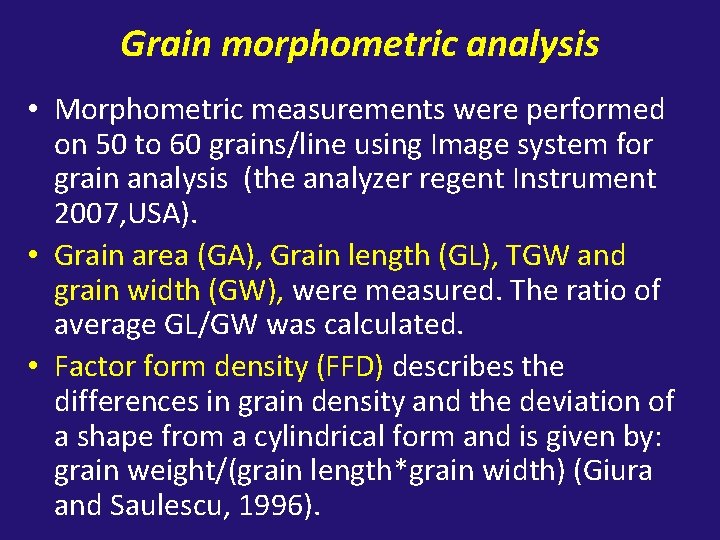 Grain morphometric analysis

• Morphometric measurements were performed on 50 to 60 grains/line using Image system for grain analysis (the analyzer regent Instrument 2007,USA).

• Grain area (GA), Grain length (GL), TGW and grain width (GW), were measured. The ratio of average GL/GW was calculated.

• Factor form density (FFD) describes the differences in grain density and the deviation of a shape from a cylindrical form and is given by: grain weight/(grain length*grain width) (Giura and Saulescu, 1996).